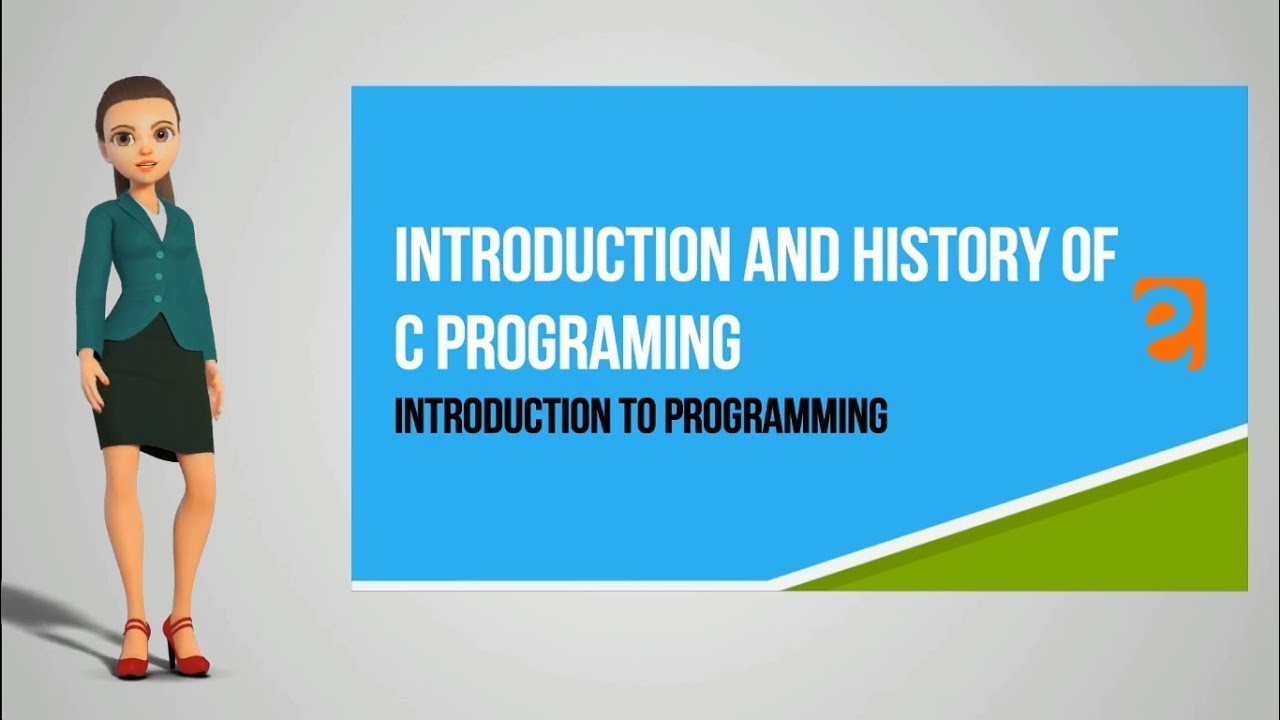 INTRODUCTION AND HISTORY OF C PROGRAMING

INTRODUCTION TO PROGRAMMING